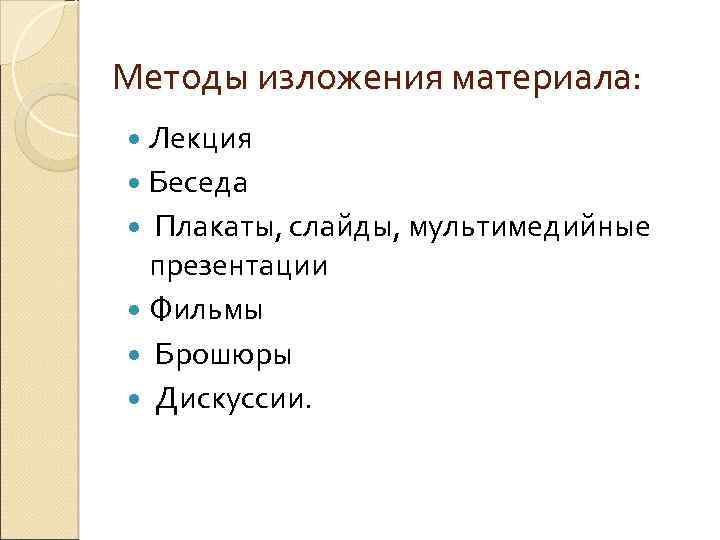 Методы изложения материала:

- Лекция
- Беседа
- Плакаты, слайды, мультимедийные презентации
- Фильмы
- Брошюры
- Дискуссии.